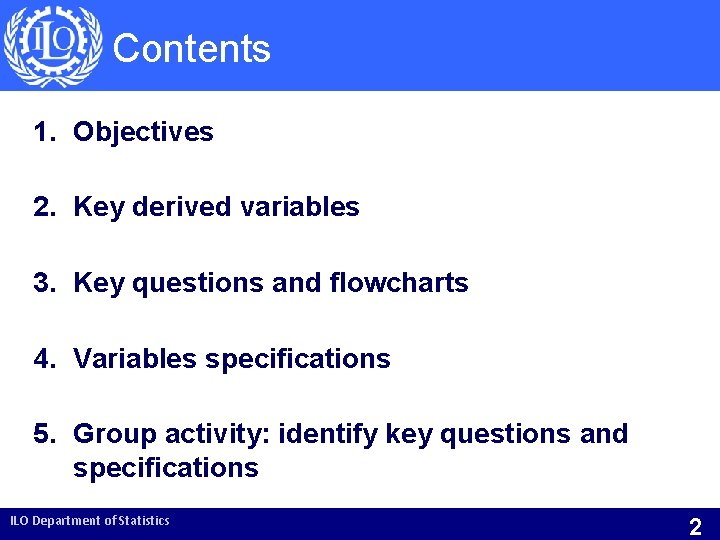 ILO

Contents

1. Objectives

2. Key derived variables

3. Key questions and flowcharts

4. Variables specifications

5. Group activity: identify key questions and specifications

ILO Department of Statistics

2